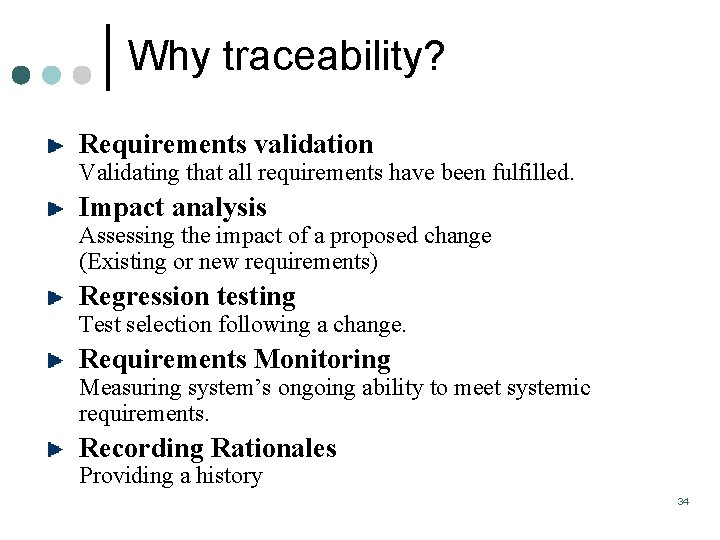 Why traceability?

Requirements validation
Validating that all requirements have been fulfilled.

Impact analysis
Assessing the impact of a proposed change
(Existing or new requirements)

Regression testing
Test selection following a change.

Requirements Monitoring
Measuring system's ongoing ability to meet systemic requirements.

Recording Rationales
Providing a history

34